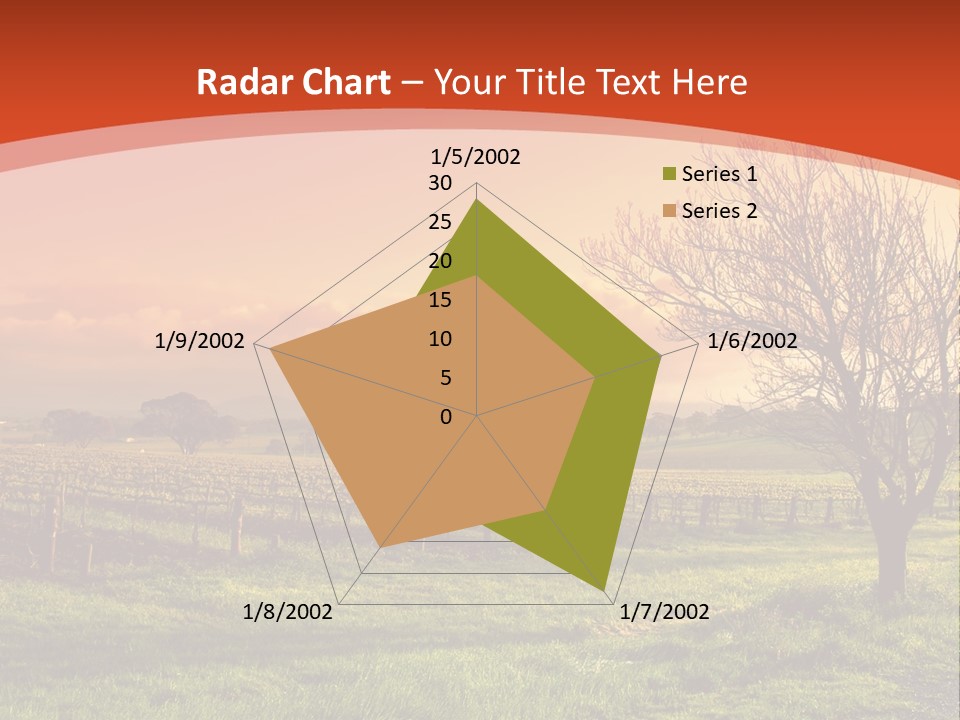 Radar Chart – Your Title Text Here

1/5/2002
30
25
20
15
10
5
0

1/6/2002
1/7/2002
1/8/2002
1/9/2002

Series 1
Series 2